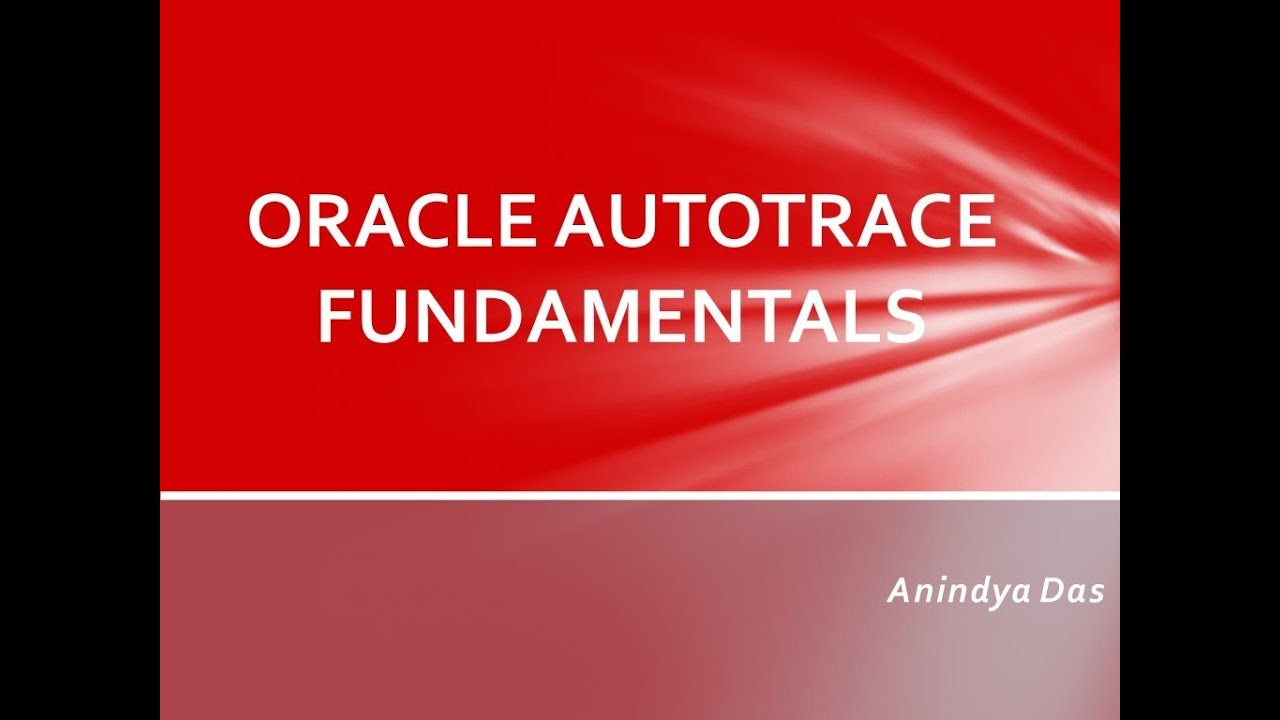 ORACLE AUTOTRACE FUNDAMENTALS

Anindya Das